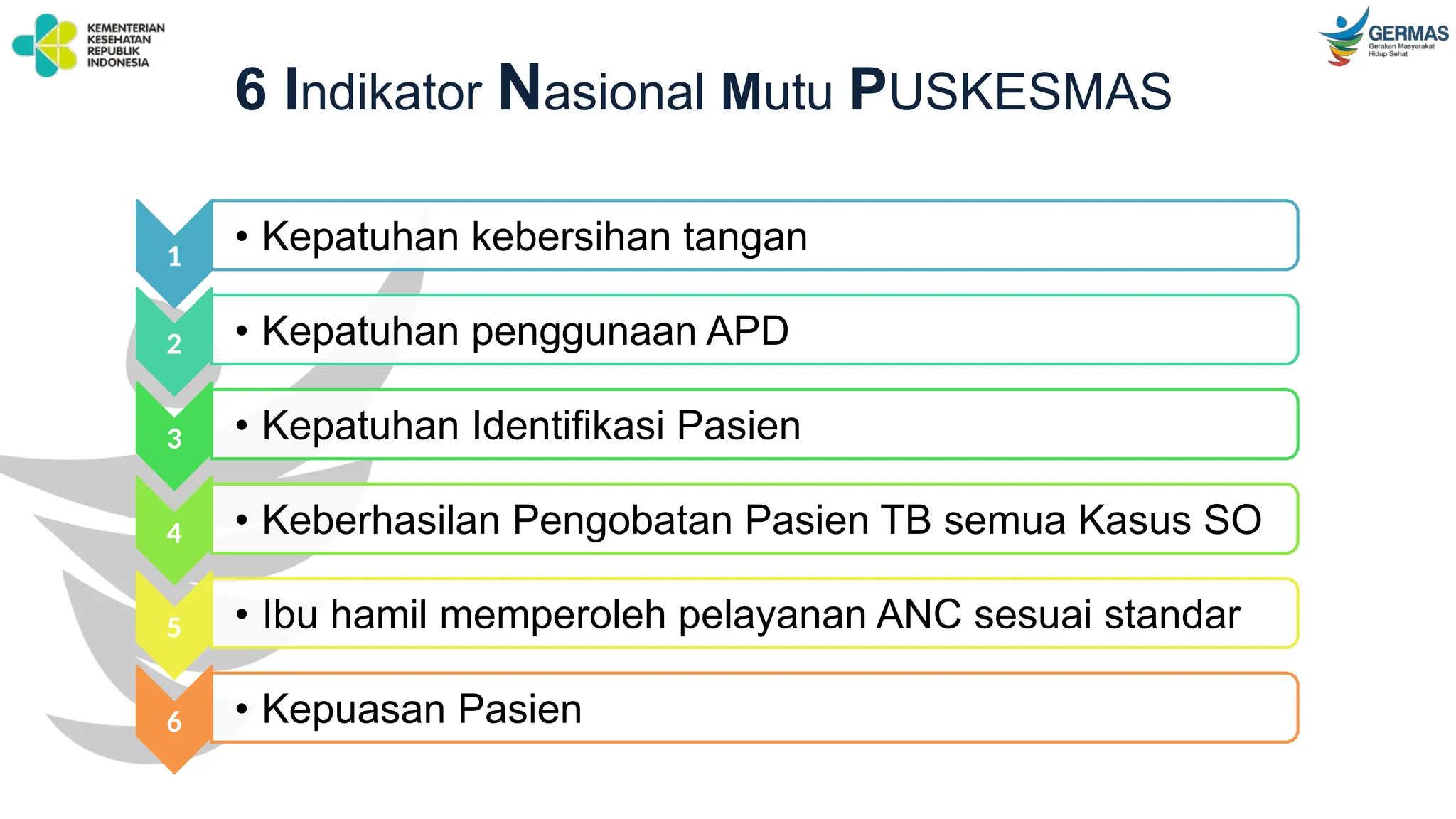 KEMENTERIAN KESEHATAN REPUBLIK INDONESIA

GERMAS
Gerakan Masyarakat Hidup Sehat

6 Indikator Nasional Mutu PUSKESMAS

1
• Kepatuhan kebersihan tangan

2
• Kepatuhan penggunaan APD

3
• Kepatuhan Identifikasi Pasien

4
• Keberhasilan Pengobatan Pasien TB semua Kasus SO

5
• Ibu hamil memperoleh pelayanan ANC sesuai standar

6
• Kepuasan Pasien